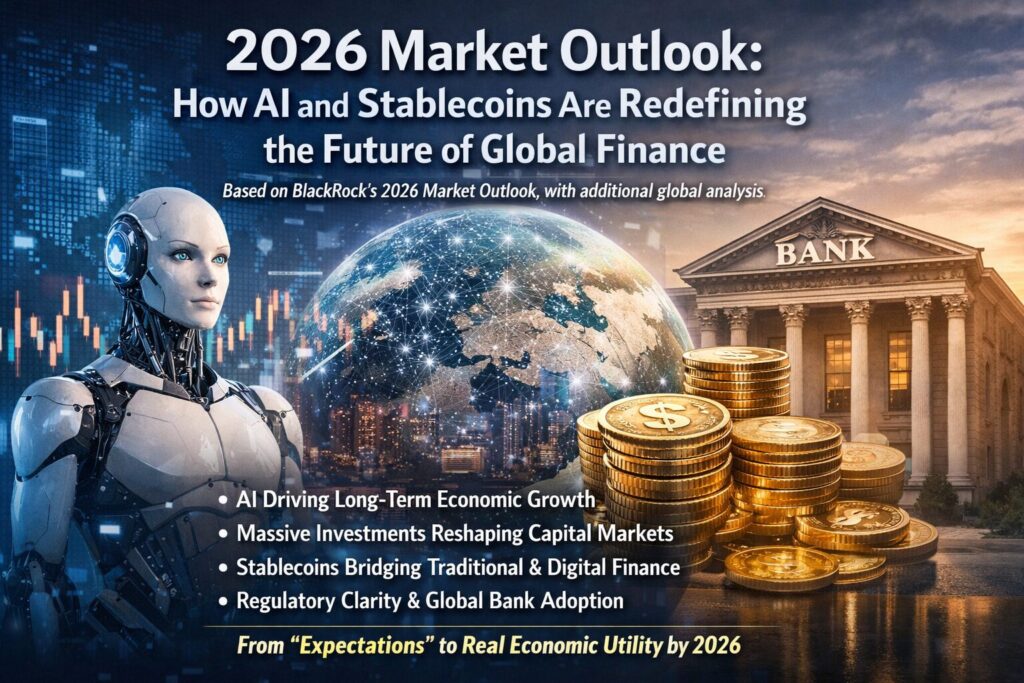 2026 Market Outlook:
How AI and Stablecoins Are Redefining the Future of Global Finance

Based on BlackRock's 2026 Market Outlook, with additional global analysis.

BANK

• AI Driving Long-Term Economic Growth
• Massive Investments Reshaping Capital Markets
• Stablecoins Bridging Traditional & Digital Finance
• Regulatory Clarity & Global Bank Adoption

From "Expectations" to Real Economic Utility by 2026